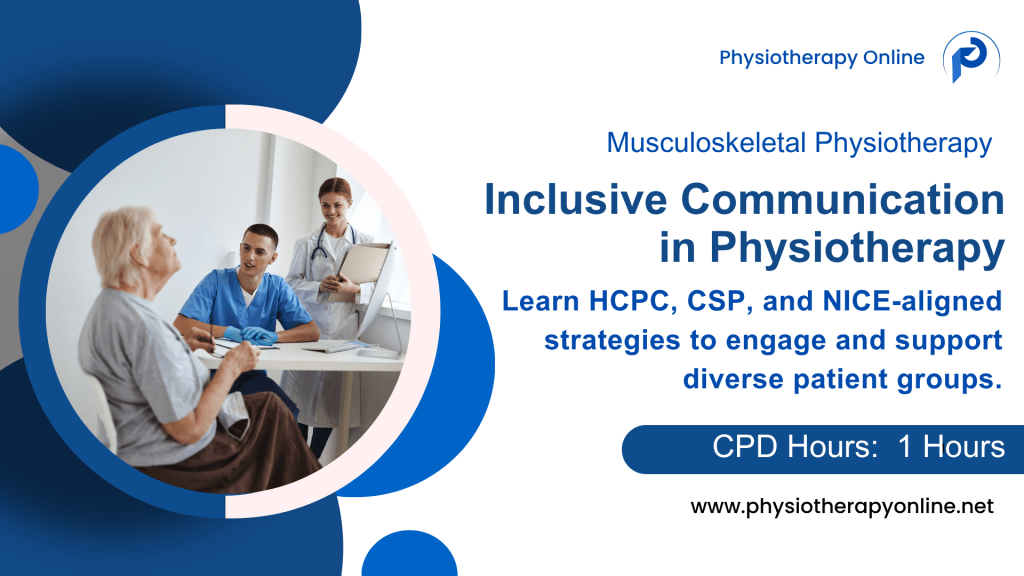 Physiotherapy Online

Musculoskeletal Physiotherapy

Inclusive Communication in Physiotherapy

Learn HCPC, CSP, and NICE-aligned strategies to engage and support diverse patient groups.

CPD Hours: 1 Hours

www.physiotherapyonline.net